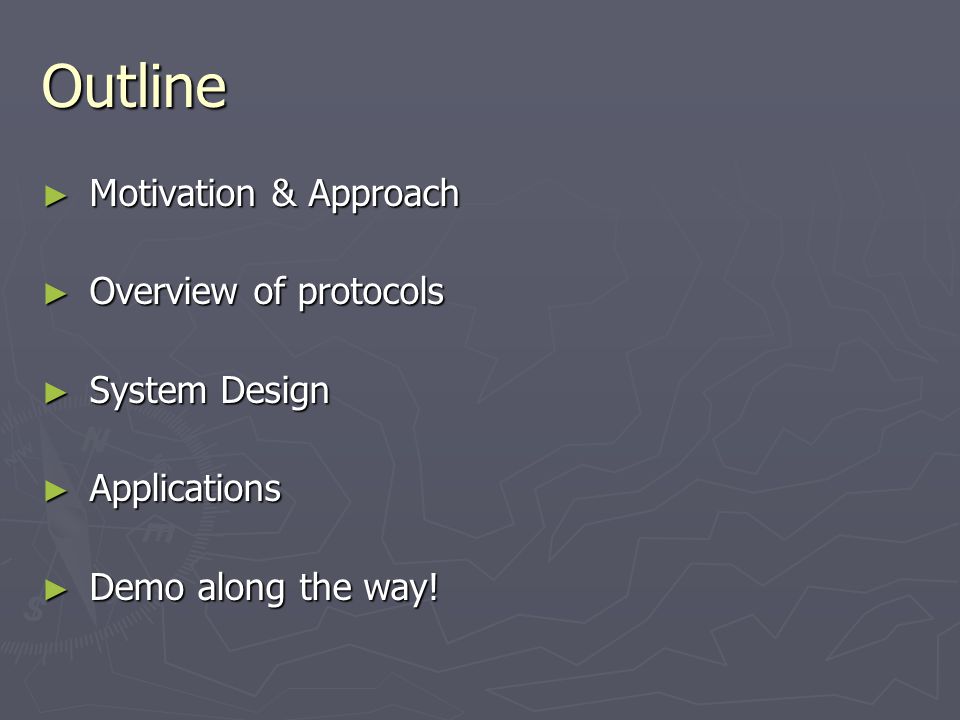 Outline

► Motivation & Approach

► Overview of protocols

► System Design

► Applications

► Demo along the way!